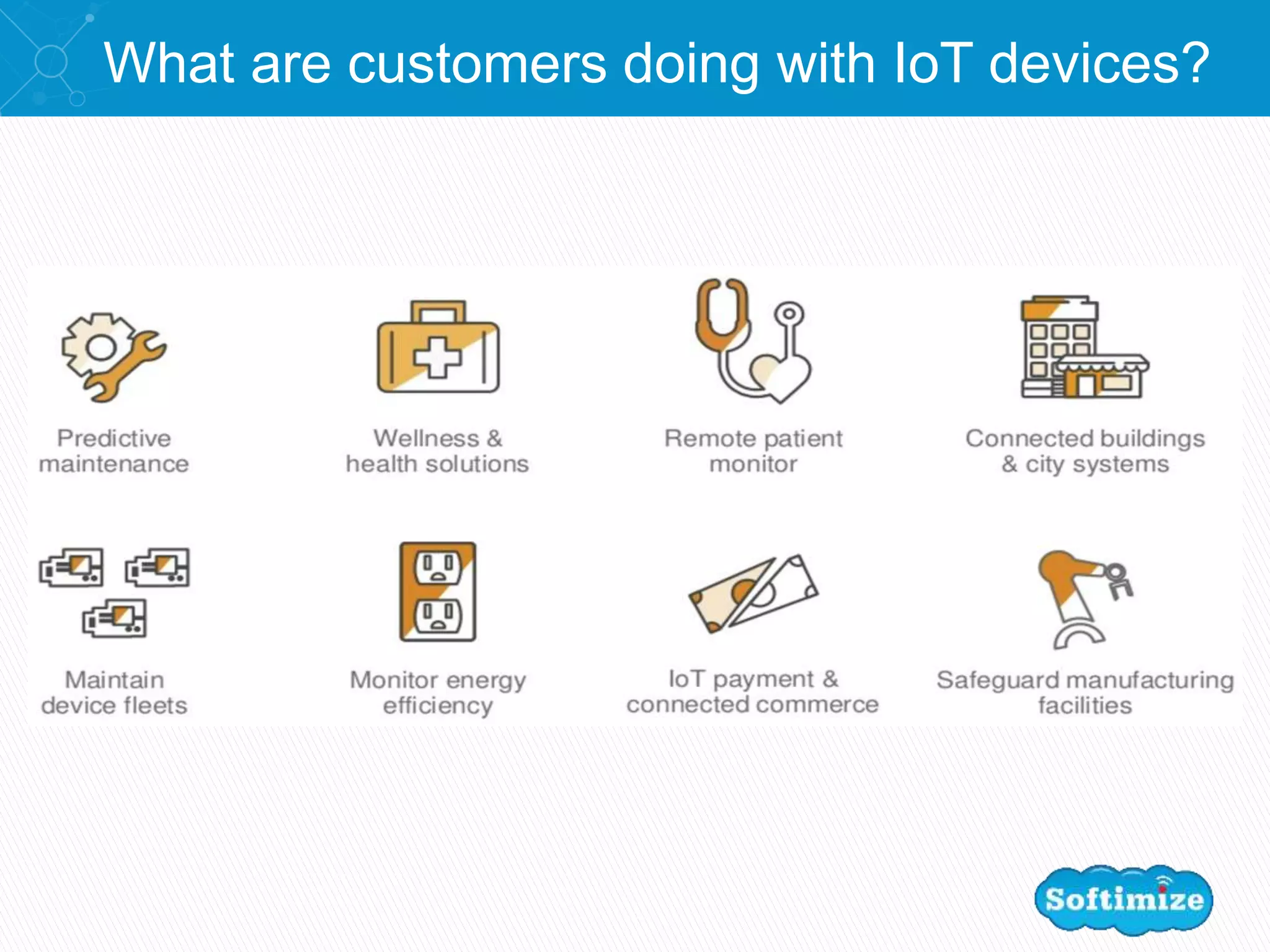 What are customers doing with IoT devices?

Predictive maintenance

Wellness & health solutions

Remote patient monitor

Connected buildings & city systems

Maintain device fleets

Monitor energy efficiency

IoT payment & connected commerce

Safeguard manufacturing facilities

Softimize